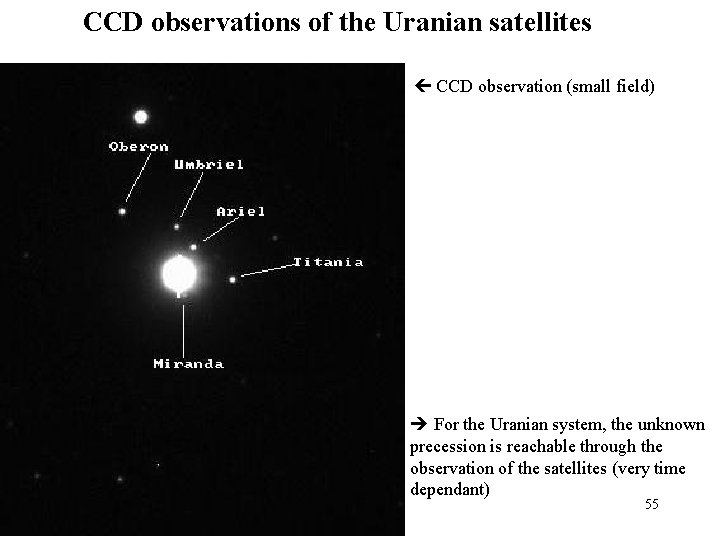 CCD observations of the Uranian satellites

Oberon

Umbriel

Ariel

Titania

Miranda

← CCD observation (small field)

→ For the Uranian system, the unknown precession is reachable through the observation of the satellites (very time dependant)

55